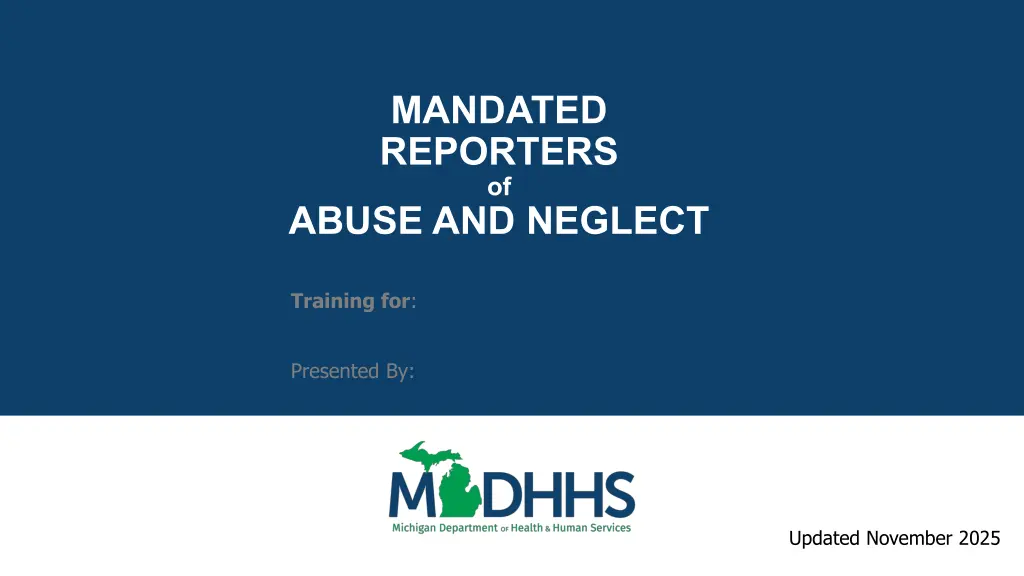 MANDATED REPORTERS of ABUSE AND NEGLECT

Training for:

Presented By:

MDHHS
Michigan Department of Health & Human Services

Updated November 2025